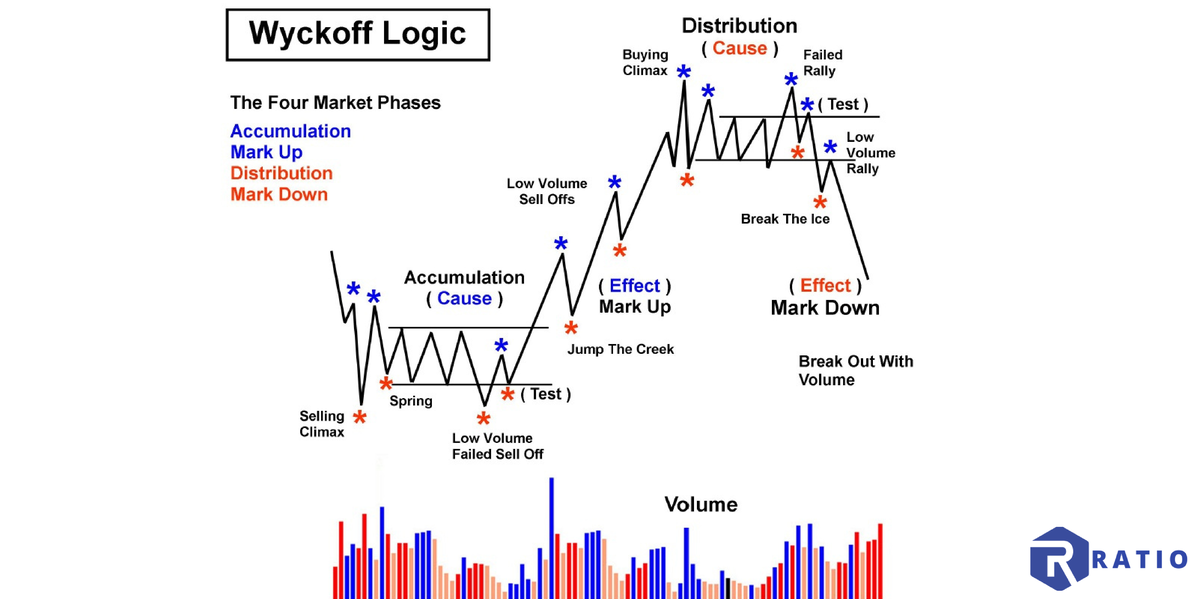 Wyckoff Logic

The Four Market Phases

Accumulation
Mark Up
Distribution
Mark Down

Accumulation
( Cause )

Selling Climax

Spring

Low Volume Failed Sell Off

( Test )

Jump The Creek

Low Volume Sell Offs

( Effect )
Mark Up

Distribution
( Cause )

Buying Climax

Failed Rally

( Test )

Low Volume Rally

Break The Ice

( Effect )
Mark Down

Break Out With Volume

Volume

RATIO